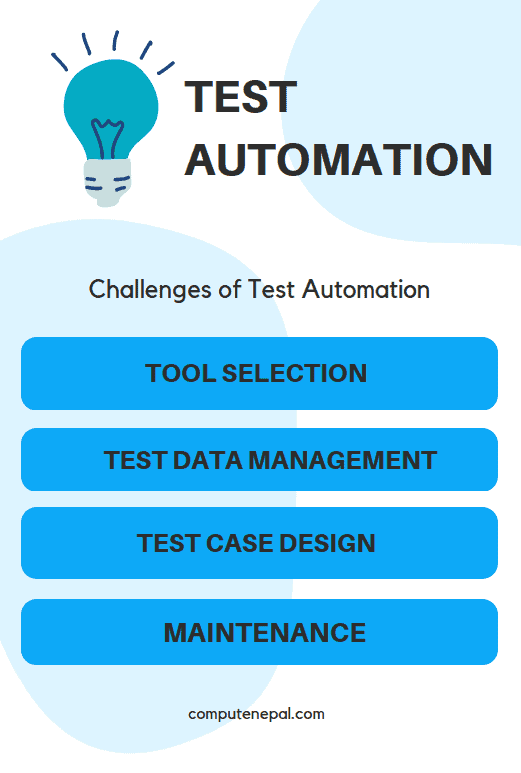 TEST AUTOMATION

Challenges of Test Automation

TOOL SELECTION

TEST DATA MANAGEMENT

TEST CASE DESIGN

MAINTENANCE

computenepal.com